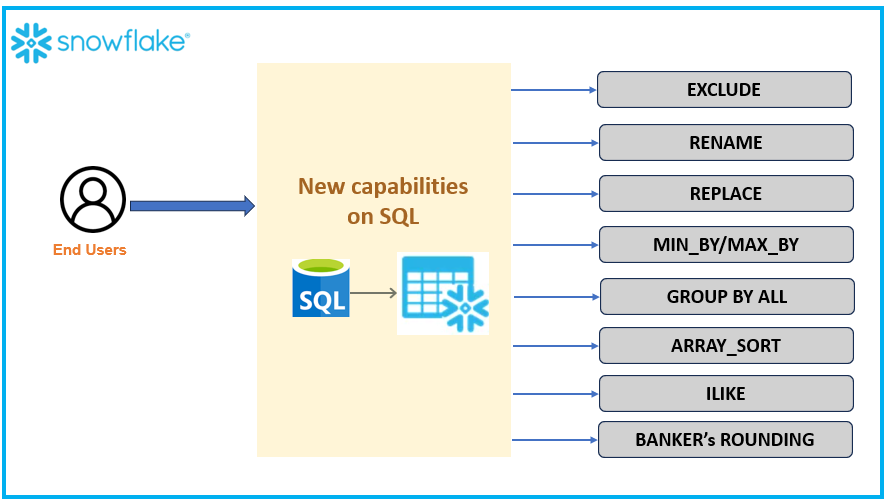 snowflake®

End Users

New capabilities on SQL

SQL

EXCLUDE

RENAME

REPLACE

MIN_BY/MAX_BY

GROUP BY ALL

ARRAY_SORT

ILIKE

BANKER's ROUNDING